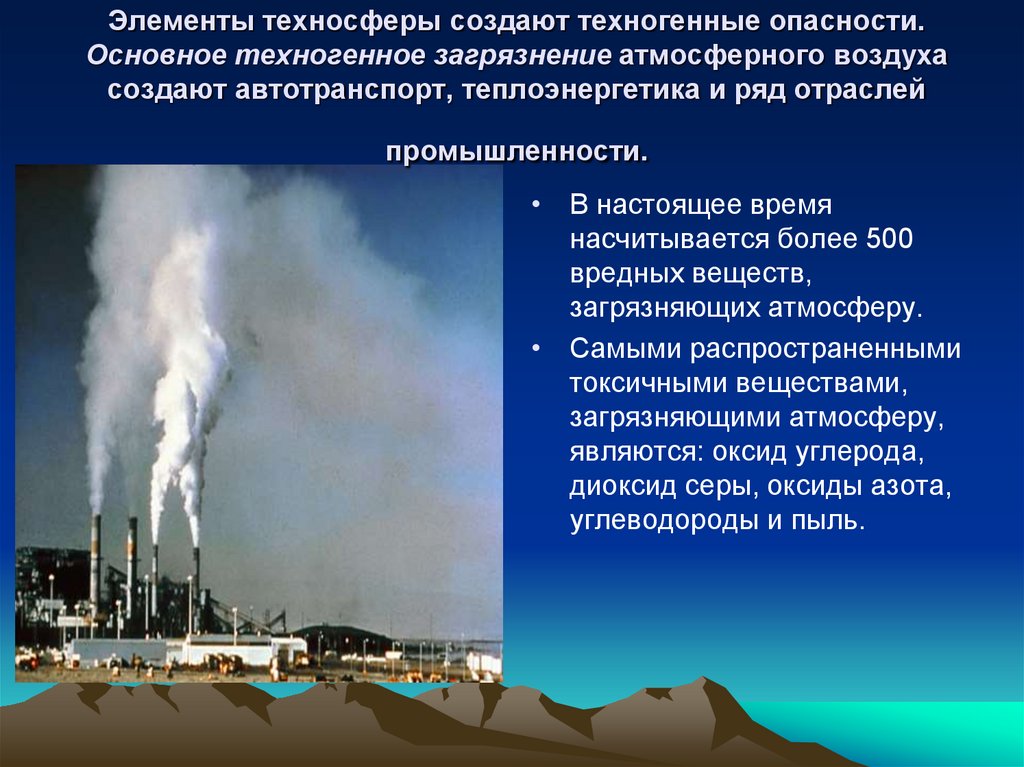 Элементы техносферы создают техногенные опасности. Основное техногенное загрязнение атмосферного воздуха создают автотранспорт, теплоэнергетика и ряд отраслей промышленности.

• В настоящее время насчитывается более 500 вредных веществ, загрязняющих атмосферу.

• Самыми распространенными токсичными веществами, загрязняющими атмосферу, являются: оксид углерода, диоксид серы, оксиды азота, углеводороды и пыль.